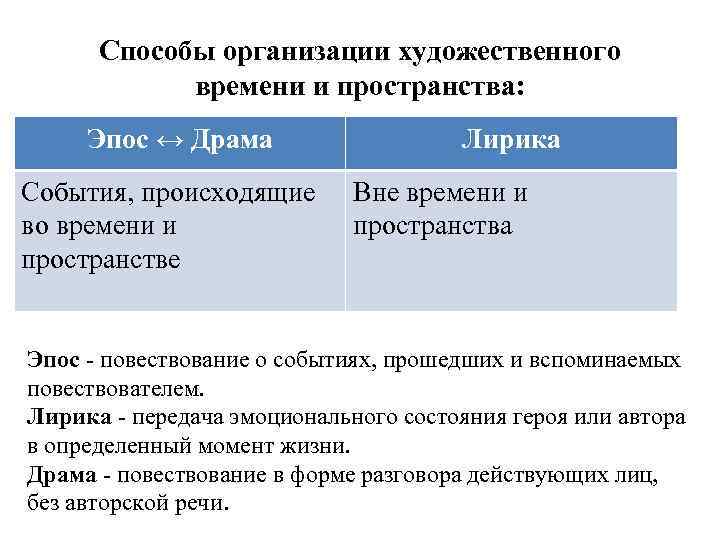 Способы организации художественного времени и пространства:

| Эпос ↔ Драма | Лирика |
|---|---|
| События, происходящие во времени и пространстве | Вне времени и пространства |

Эпос - повествование о событиях, прошедших и вспоминаемых повествователем.
Лирика - передача эмоционального состояния героя или автора в определенный момент жизни.
Драма - повествование в форме разговора действующих лиц, без авторской речи.